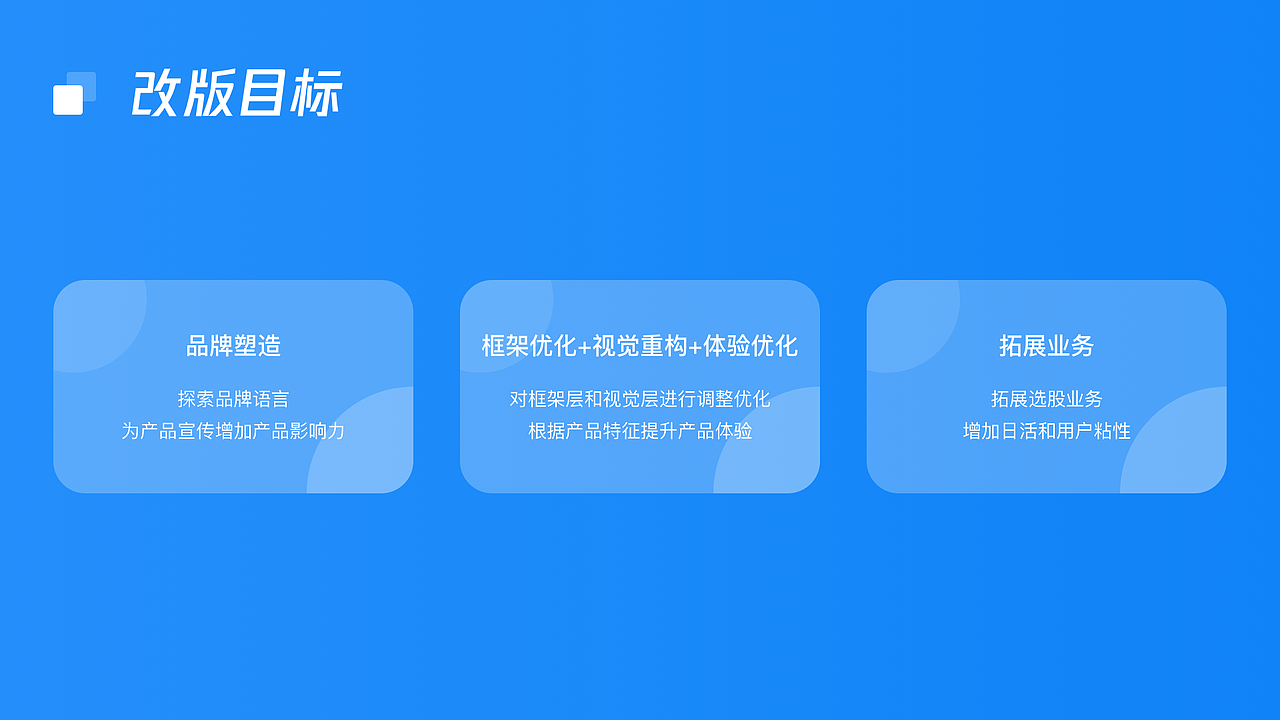 改版目标

品牌塑造

探索品牌语言
为产品宣传增加产品影响力

框架优化+视觉重构+体验优化

对框架层和视觉层进行调整优化
根据产品特征提升产品体验

拓展业务

拓展选股业务
增加日活和用户粘性